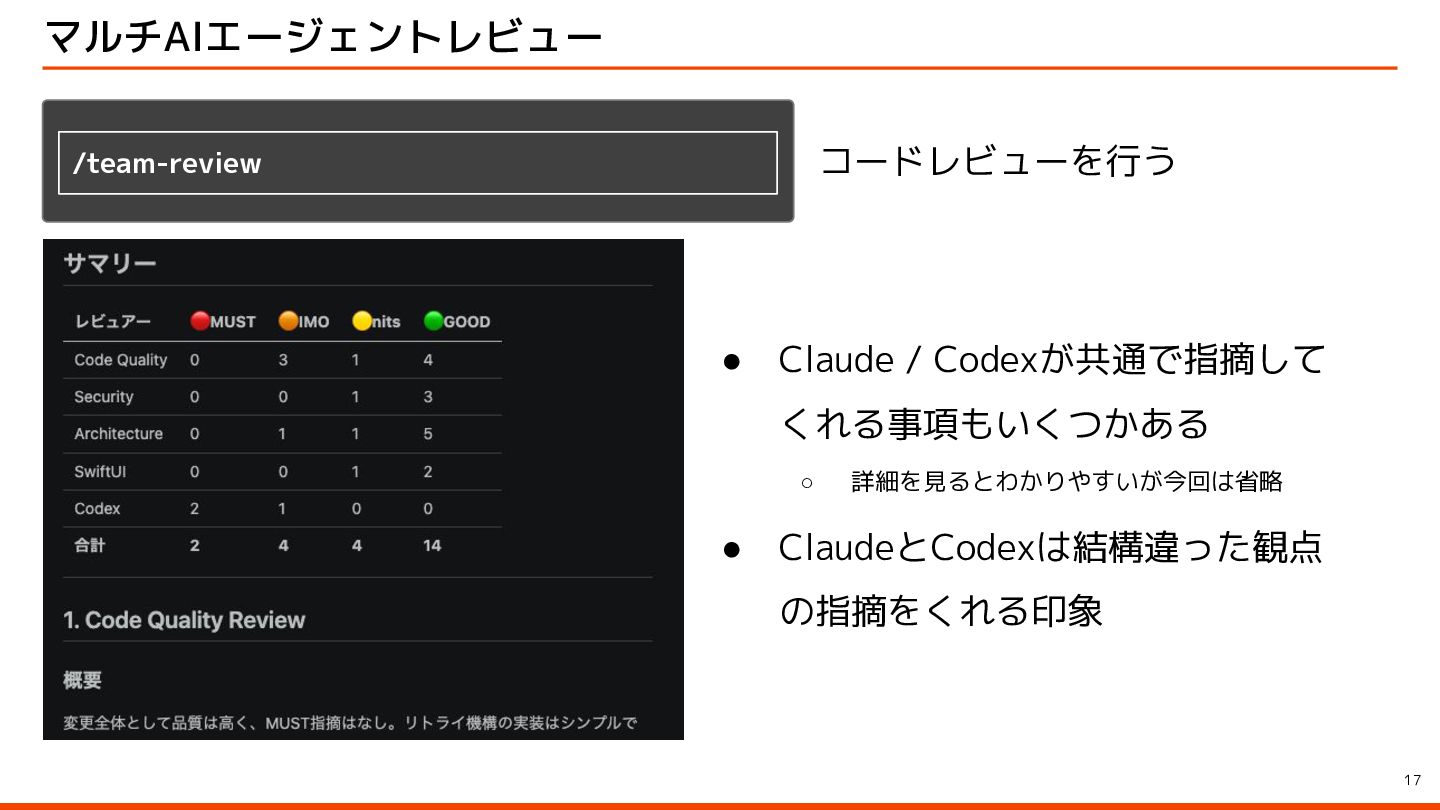 マルチAIエージェントレビュー

/team-review

コードレビューを行う

サマリー

| レビュアー | MUST | IMO | nits | GOOD |
|---|---|---|---|---|
| Code Quality | 0 | 3 | 1 | 4 |
| Security | 0 | 0 | 1 | 3 |
| Architecture | 0 | 1 | 1 | 5 |
| SwiftUI | 0 | 0 | 1 | 2 |
| Codex | 2 | 1 | 0 | 0 |
| 合計 | 2 | 4 | 4 | 14 |

1. Code Quality Review

概要

変更全体として品質は高く、MUST指摘はなし。リトライ機構の実装はシンプルで

● Claude / Codexが共通で指摘してくれる事項もいくつかある
○ 詳細を見るとわかりやすいが今回は省略
● ClaudeとCodexは結構違った観点の指摘をくれる印象

17